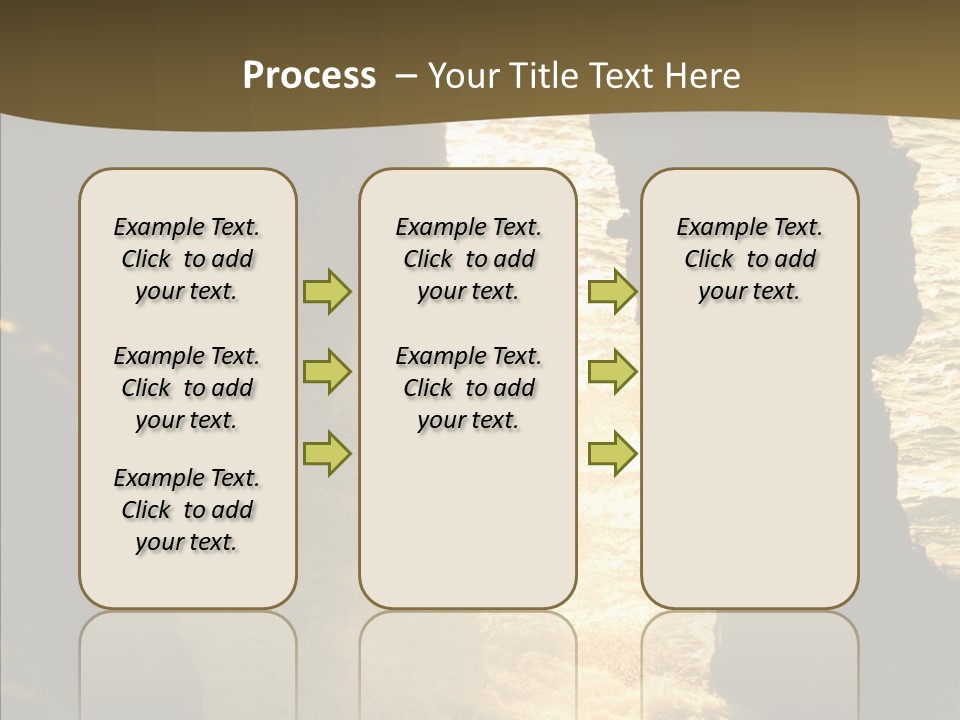 Process – Your Title Text Here

Example Text. Click to add your text.

Example Text. Click to add your text.

Example Text. Click to add your text.

Example Text. Click to add your text.

Example Text. Click to add your text.

Example Text. Click to add your text.